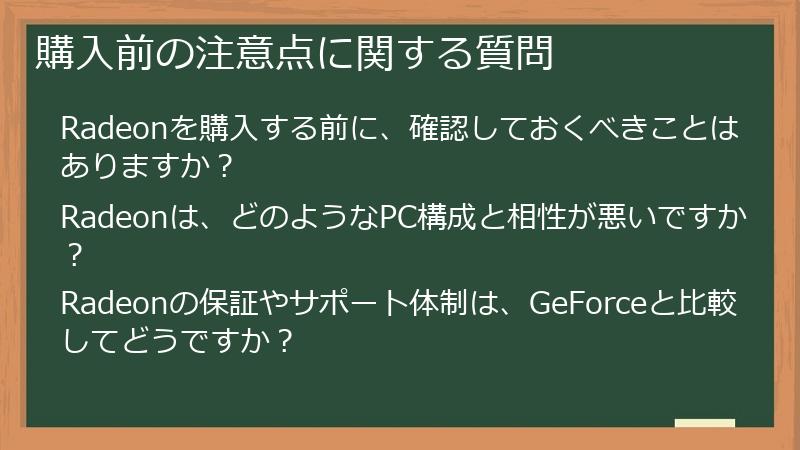 購入前の注意点に関する質問

Radeonを購入する前に、確認しておくべきことはありますか？

Radeonは、どのようなPC構成と相性が悪いですか？

Radeonの保証やサポート体制は、GeForceと比較してどうですか？